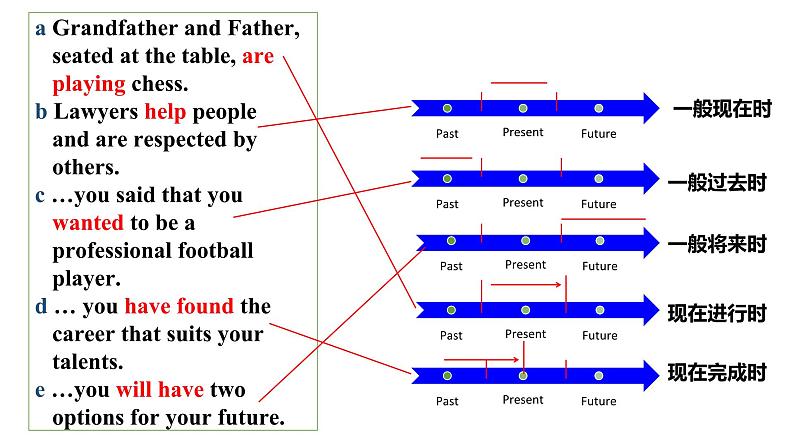 a Grandfather and Father, seated at the table, are playing chess.
b Lawyers help people and are respected by others.
c …you said that you wanted to be a professional football player.
d … you have found the career that suits your talents.
e …you will have two options for your future.

Past Present Future 一般现在时

Past Present Future 一般过去时

Past Present Future 一般将来时

Past Present Future 现在进行时

Past Present Future 现在完成时